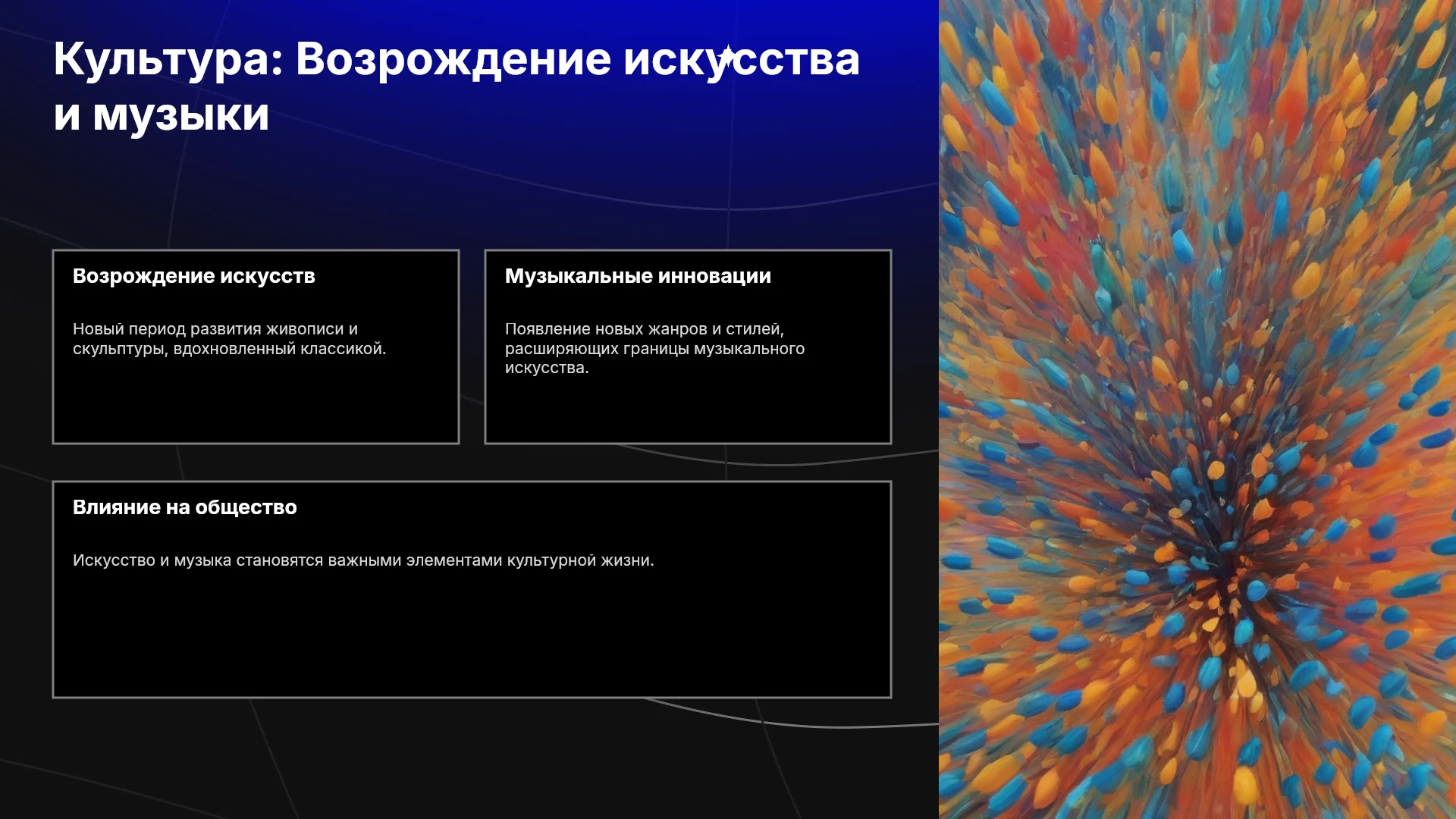 Культура: Возрождение искусства и музыки

Возрождение искусств

Новый период развития живописи и скульптуры, вдохновленный классикой.

Музыкальные инновации

Появление новых жанров и стилей, расширяющих границы музыкального искусства.

Влияние на общество

Искусство и музыка становятся важными элементами культурной жизни.